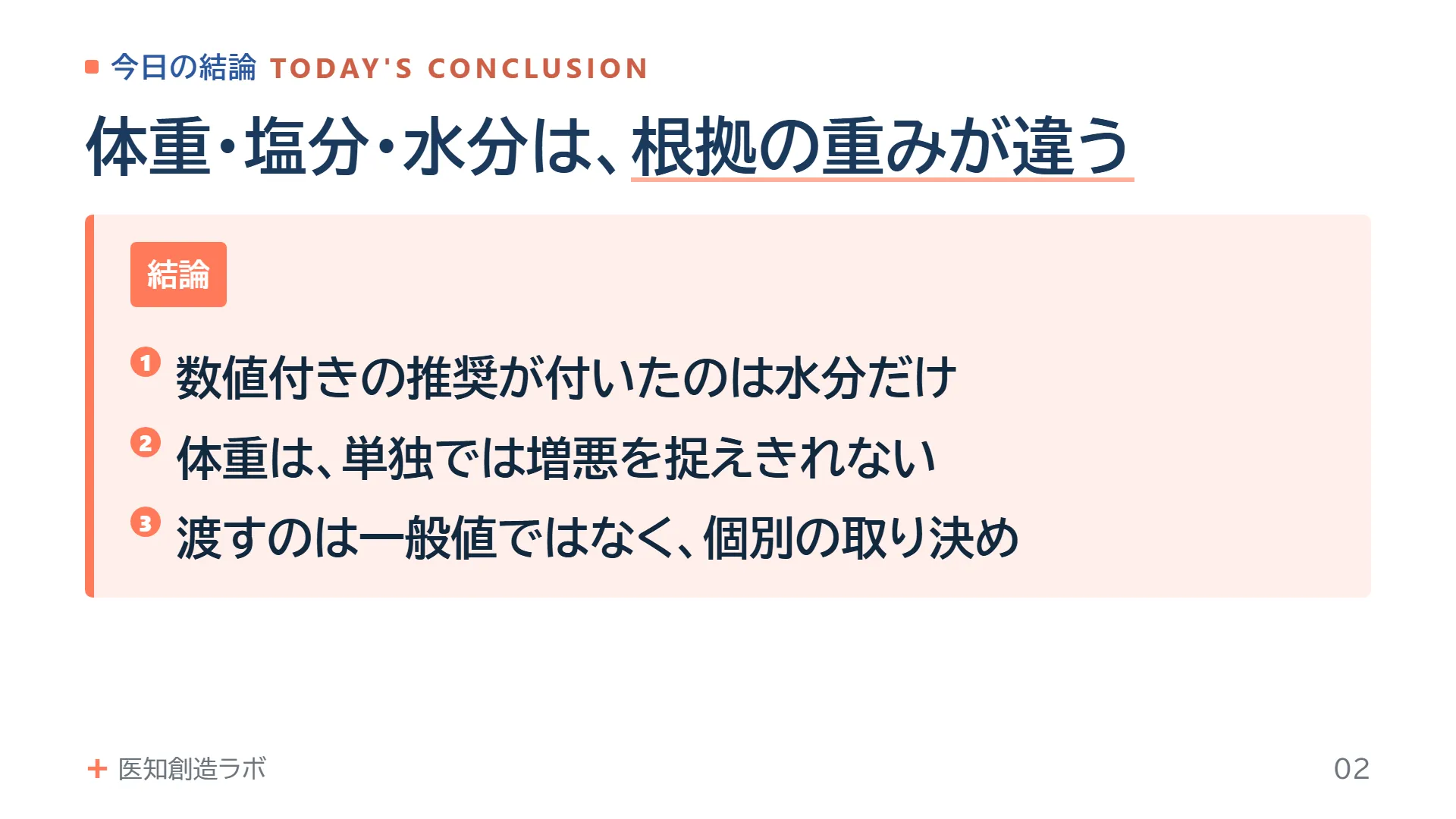 今日の結論 TODAY'S CONCLUSION

体重・塩分・水分は、根拠の重みが違う

結論

1 数値付きの推奨が付いたのは水分だけ

2 体重は、単独では増悪を捉えきれない

3 渡すのは一般値ではなく、個別の取り決め

+ 医知創造ラボ

02